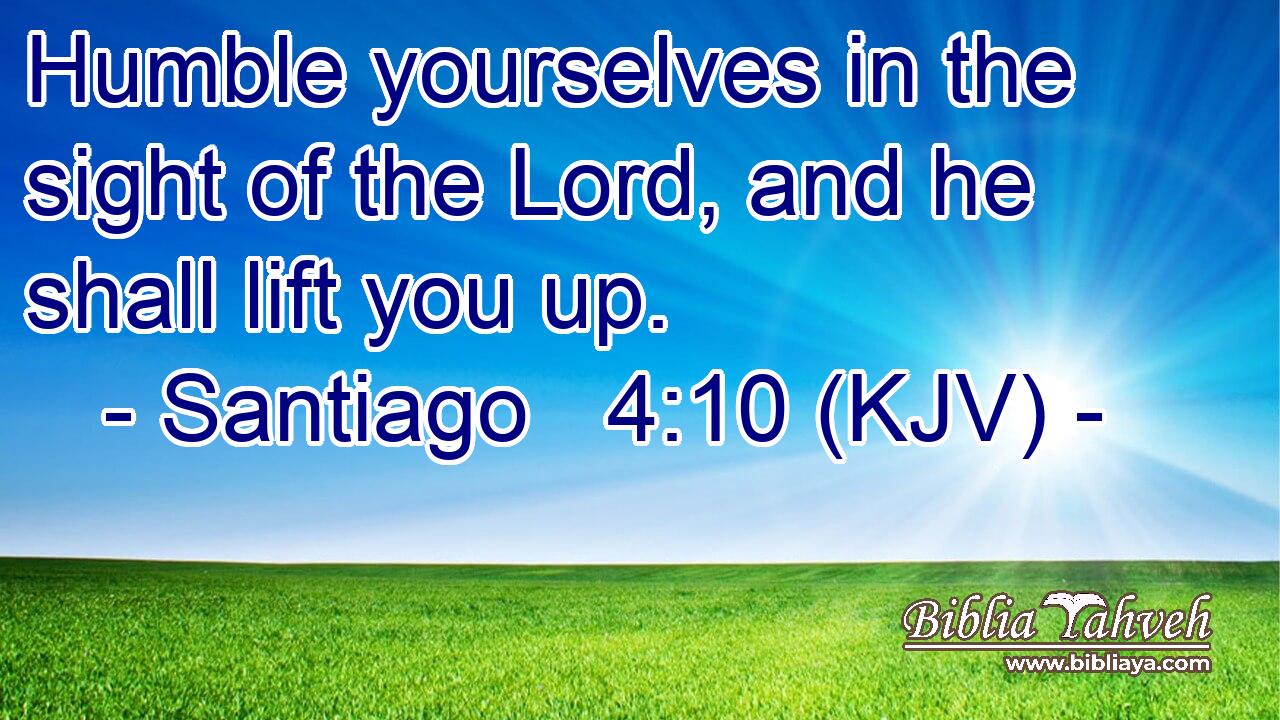 Humble yourselves in the sight of the Lord, and he shall lift you up.
- Santiago 4:10 (KJV) -

Biblia Yahveh
www.bibliaya.com